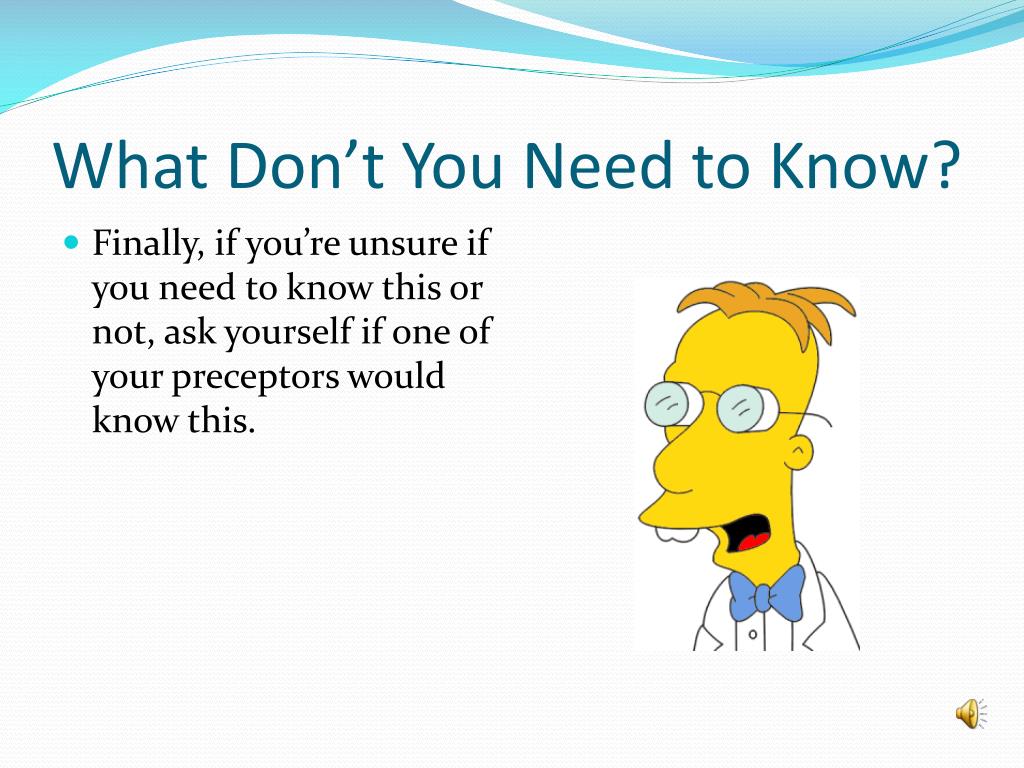 What Don’t You Need to Know?

Finally, if you’re unsure if you need to know this or not, ask yourself if one of your preceptors would know this.